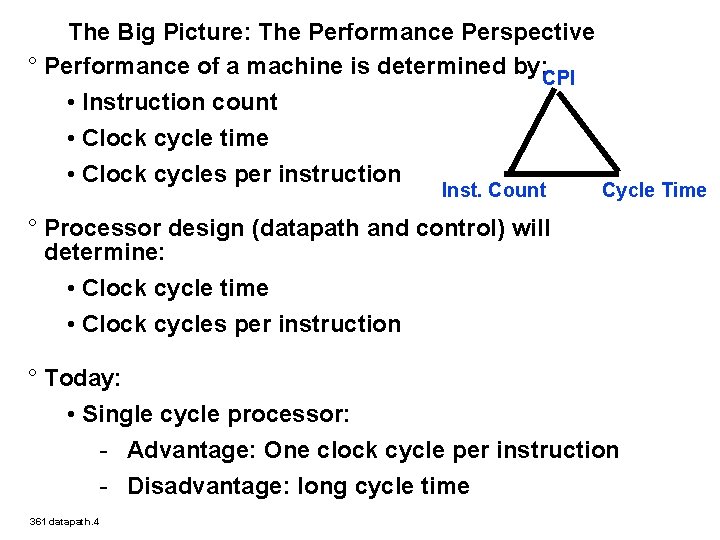 The Big Picture: The Performance Perspective

° Performance of a machine is determined by:

• Instruction count

• Clock cycle time

• Clock cycles per instruction

CPI

Inst. Count

Cycle Time

° Processor design (datapath and control) will determine:

• Clock cycle time

• Clock cycles per instruction

° Today:

• Single cycle processor:

- Advantage: One clock cycle per instruction

- Disadvantage: long cycle time

361 datapath.4